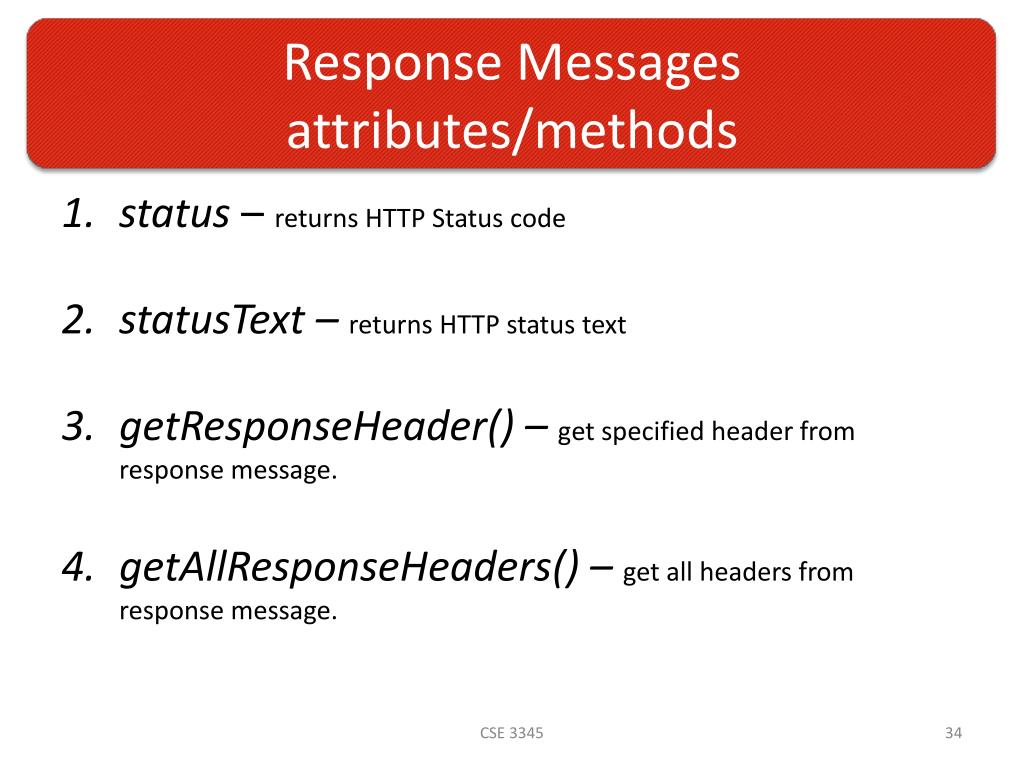 Response Messages attributes/methods

1. status – returns HTTP Status code

2. statusText – returns HTTP status text

3. getResponseHeader() – get specified header from response message.

4. getAllResponseHeaders() – get all headers from response message.

CSE 3345

34